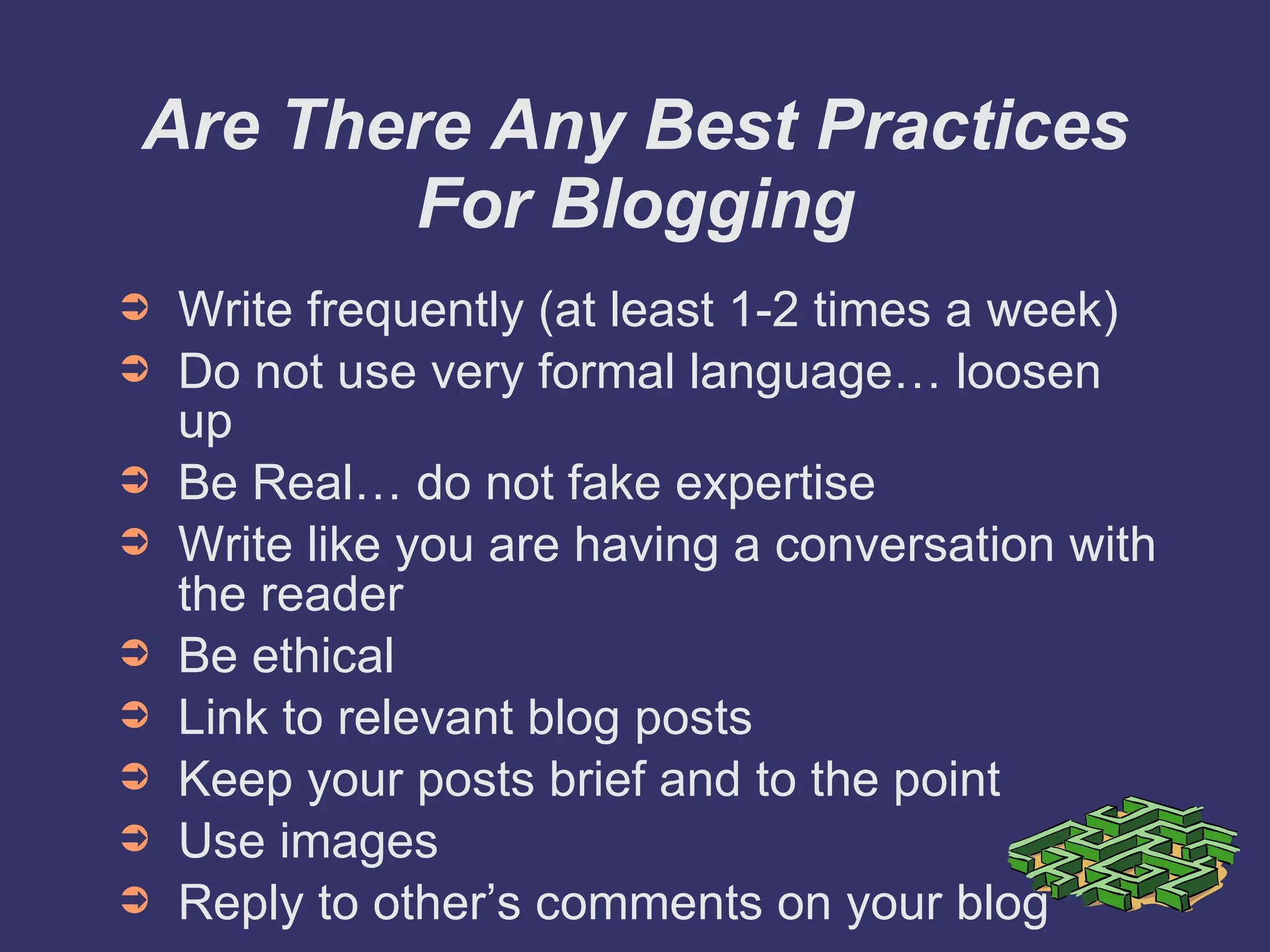 Are There Any Best Practices For Blogging

➲ Write frequently (at least 1-2 times a week)
➲ Do not use very formal language… loosen up
➲ Be Real… do not fake expertise
➲ Write like you are having a conversation with the reader
➲ Be ethical
➲ Link to relevant blog posts
➲ Keep your posts brief and to the point
➲ Use images
➲ Reply to other's comments on your blog